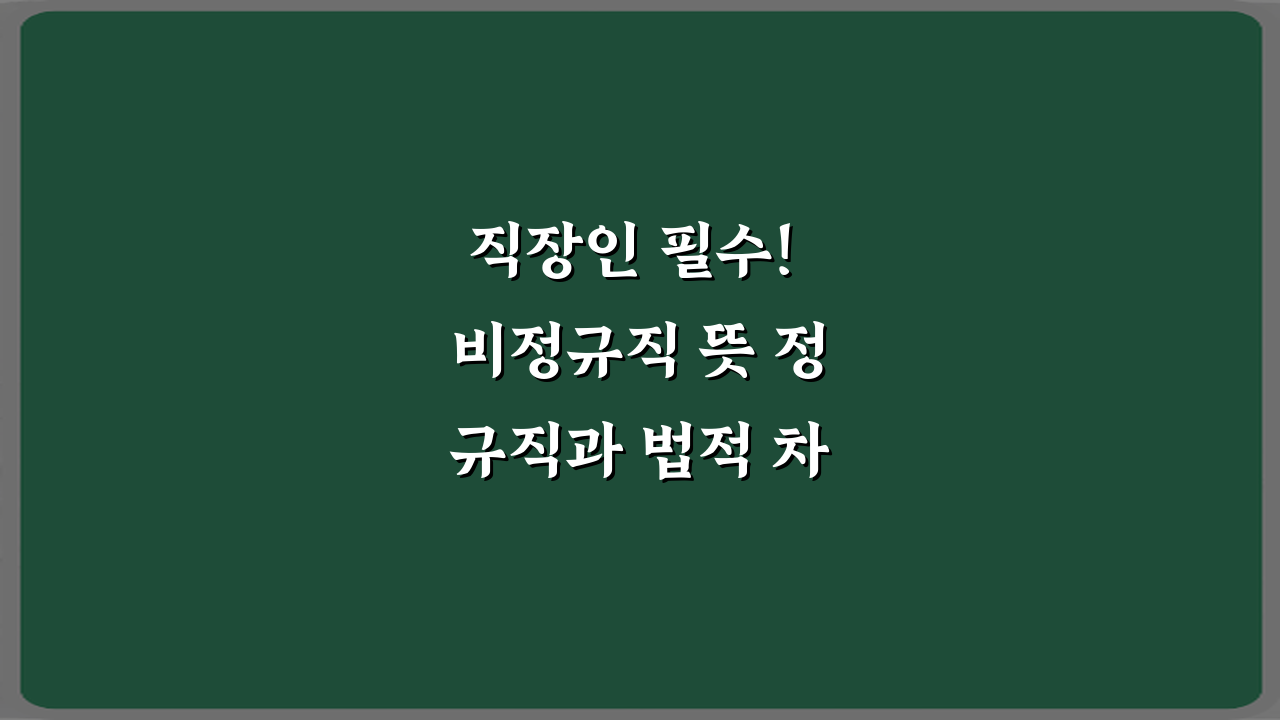 직장인 필수!
비정규직 뜻 정
규직과 법적 차